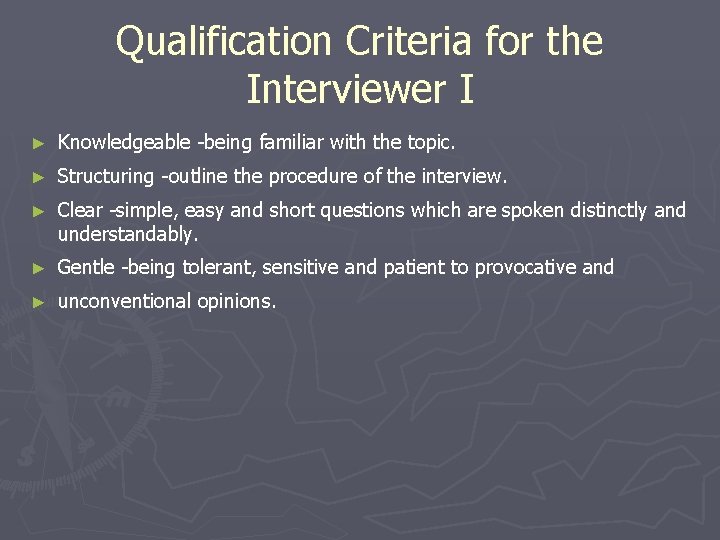 Qualification Criteria for the Interviewer I

► Knowledgeable -being familiar with the topic.

► Structuring -outline the procedure of the interview.

► Clear -simple, easy and short questions which are spoken distinctly and understandably.

► Gentle -being tolerant, sensitive and patient to provocative and

► unconventional opinions.